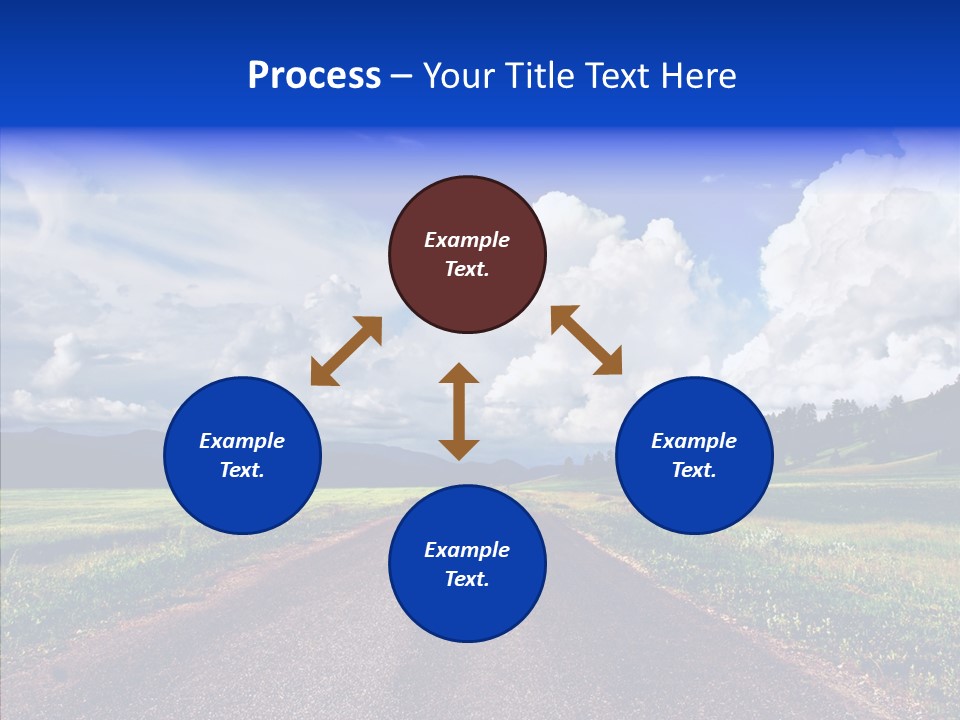 Process – Your Title Text Here

Example Text.

Example Text.

Example Text.

Example Text.